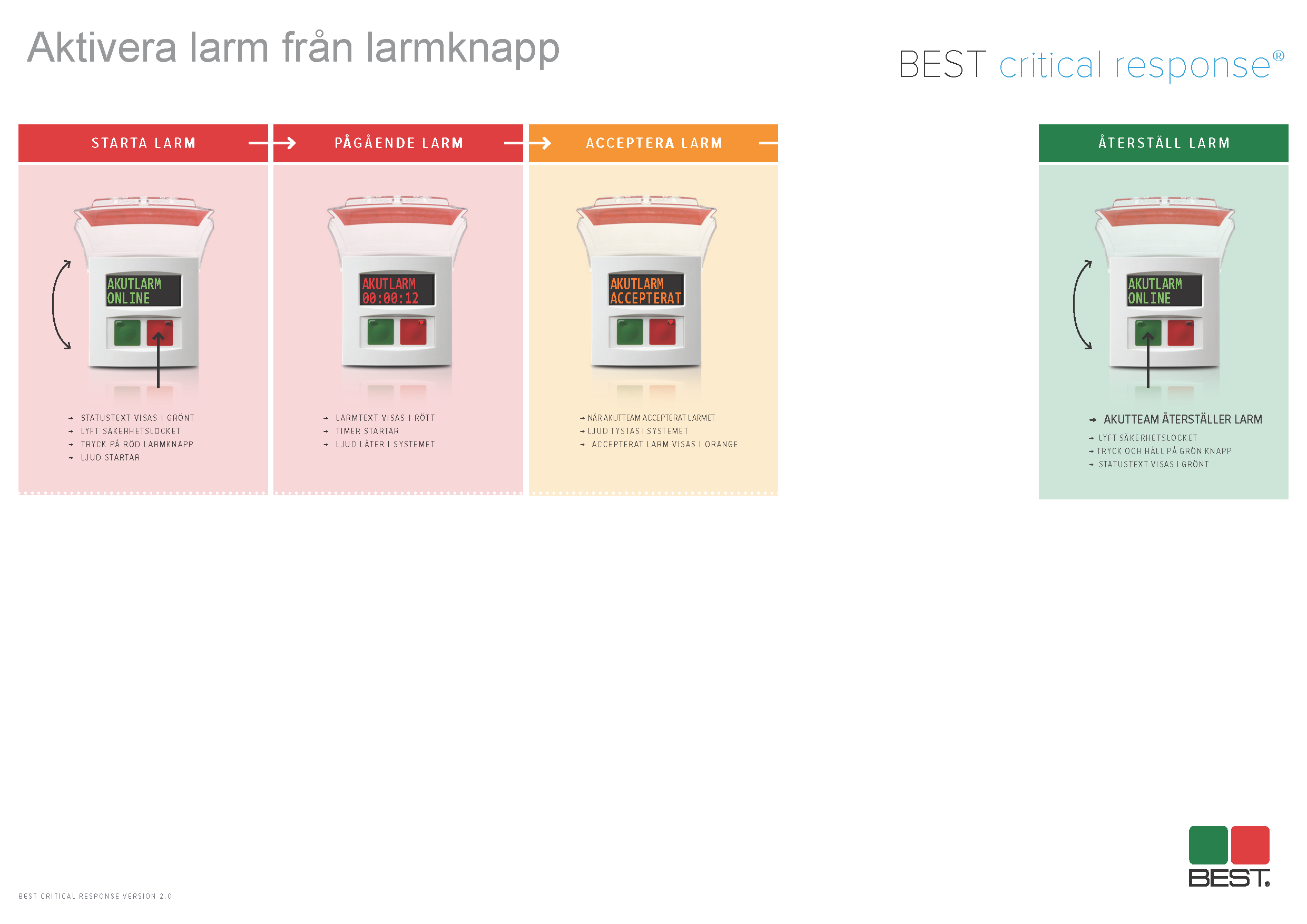 Aktivera larm från larmknapp

BEST critical response®

STARTA LARM

AKUTLARM
ONLINE

→ STATUSTEXT VISAS I GRÖNT
→ LYFT SÄKERHETSLOCKET
→ TRYCK PÅ RÖD LARMKNAPP
→ LJUD STARTAR

PÅGÅENDE LARM

AKUTLARM
00:00:12

→ LARMTEXT VISAS I RÖTT
→ TIMER STARTAR
→ LJUD LÅTER I SYSTEMET

ACCEPTERA LARM

AKUTLARM
ACCEPTERAT

→ NÄR AKUTTEAM ACCEPTERAT LARMET
→ LJUD TYSTAS I SYSTEMET
→ ACCEPTERAT LARM VISAS I ORANGE

ÅTERSTÄLL LARM

AKUTLARM
ONLINE

→ AKUTTEAM ÅTERSTÄLLER LARM
→ LYFT SÄKERHETSLOCKET
→ TRYCK OCH HÅLL PÅ GRÖN KNAPP
→ STATUSTEXT VISAS I GRÖNT

BEST CRITICAL RESPONSE VERSION 2.0

BEST.